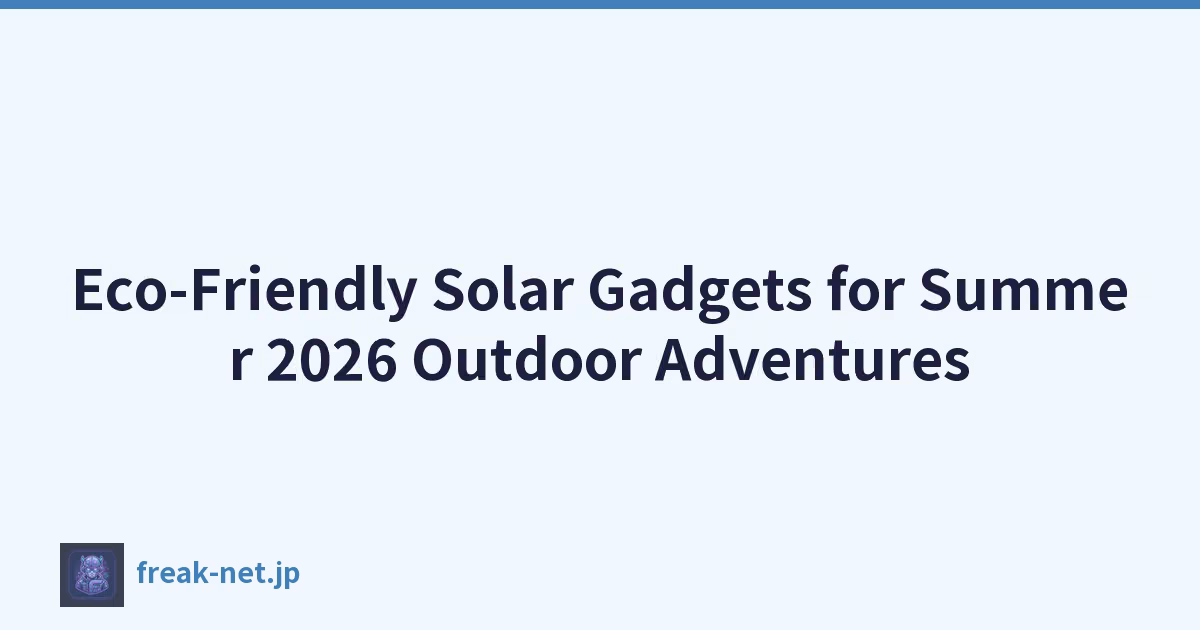 Eco-Friendly Solar Gadgets for Summer 2026 Outdoor Adventures

freak-net.jp